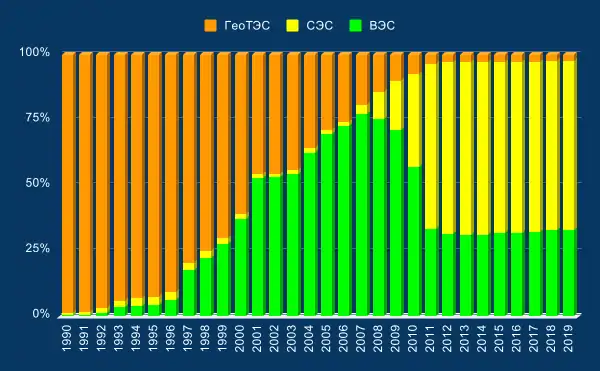 ГеоТЭС СЭС ВЭС

100%
75%
50%
25%
0%

1990 1991 1992 1993 1994 1995 1996 1997 1998 1999 2000 2001 2002 2003 2004 2005 2006 2007 2008 2009 2010 2011 2012 2013 2014 2015 2016 2017 2018 2019